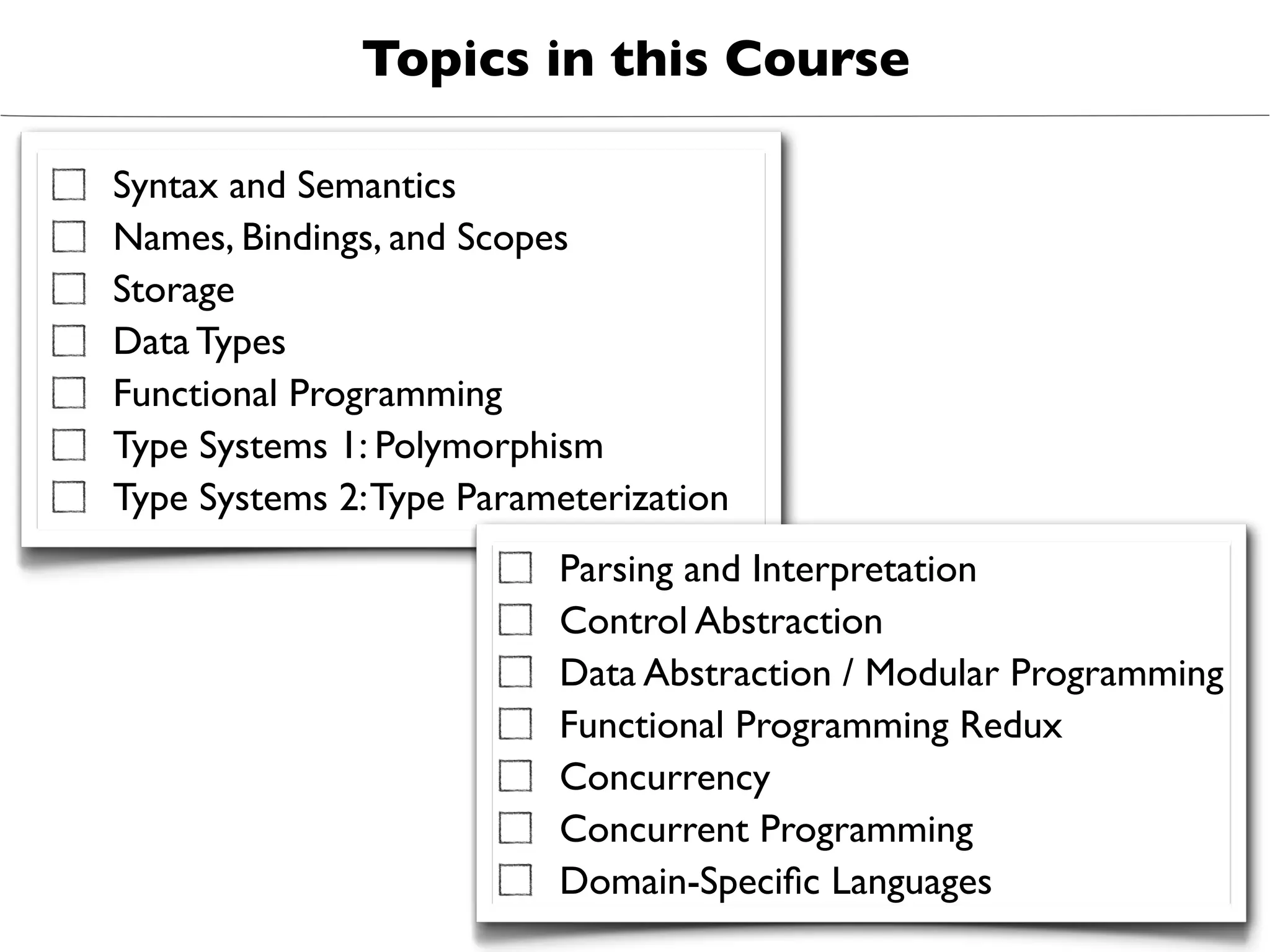 Topics in this Course

☐ Syntax and Semantics
☐ Names, Bindings, and Scopes
☐ Storage
☐ Data Types
☐ Functional Programming
☐ Type Systems 1: Polymorphism
☐ Type Systems 2: Type Parameterization

☐ Parsing and Interpretation
☐ Control Abstraction
☐ Data Abstraction / Modular Programming
☐ Functional Programming Redux
☐ Concurrency
☐ Concurrent Programming
☐ Domain-Specific Languages